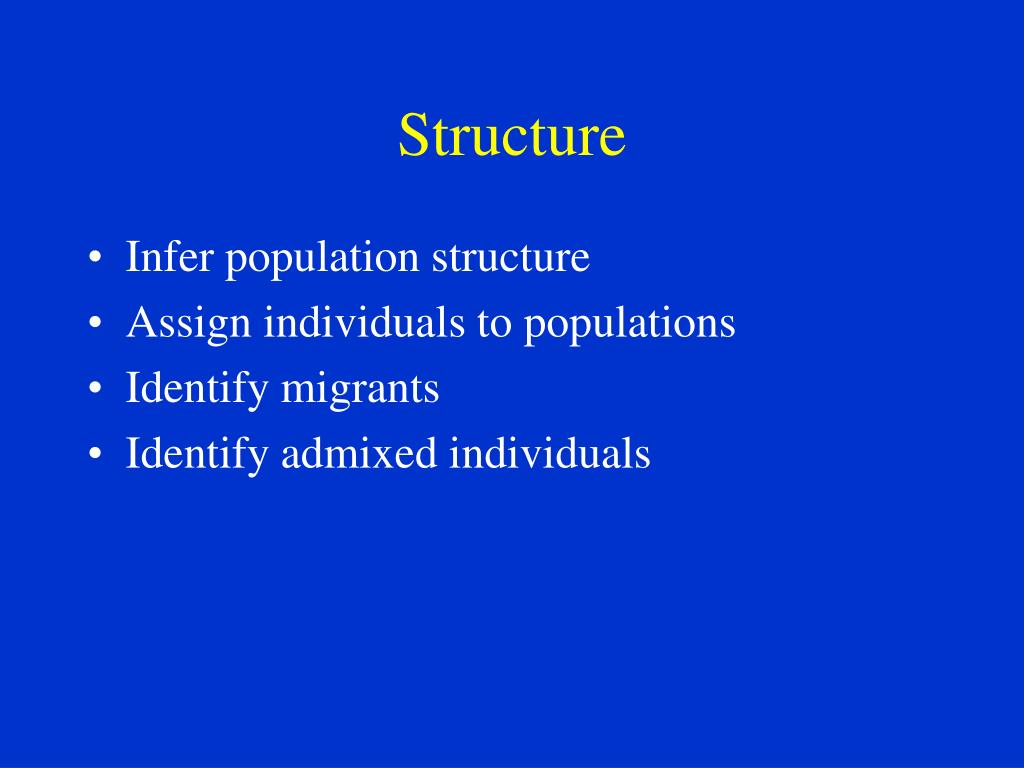 Structure

• Infer population structure
• Assign individuals to populations
• Identify migrants
• Identify admixed individuals